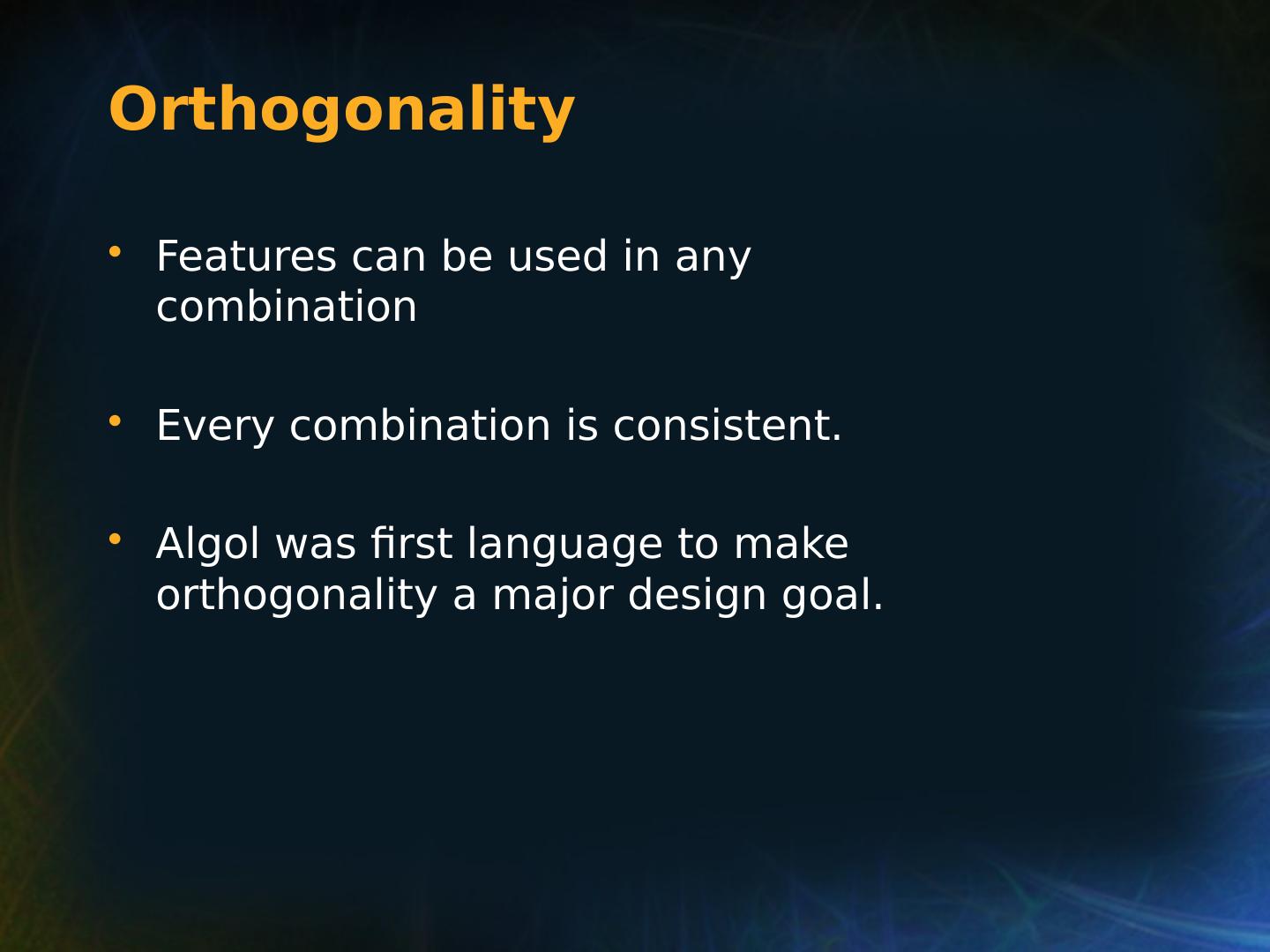 Orthogonality

• Features can be used in any combination

• Every combination is consistent.

• Algol was first language to make orthogonality a major design goal.